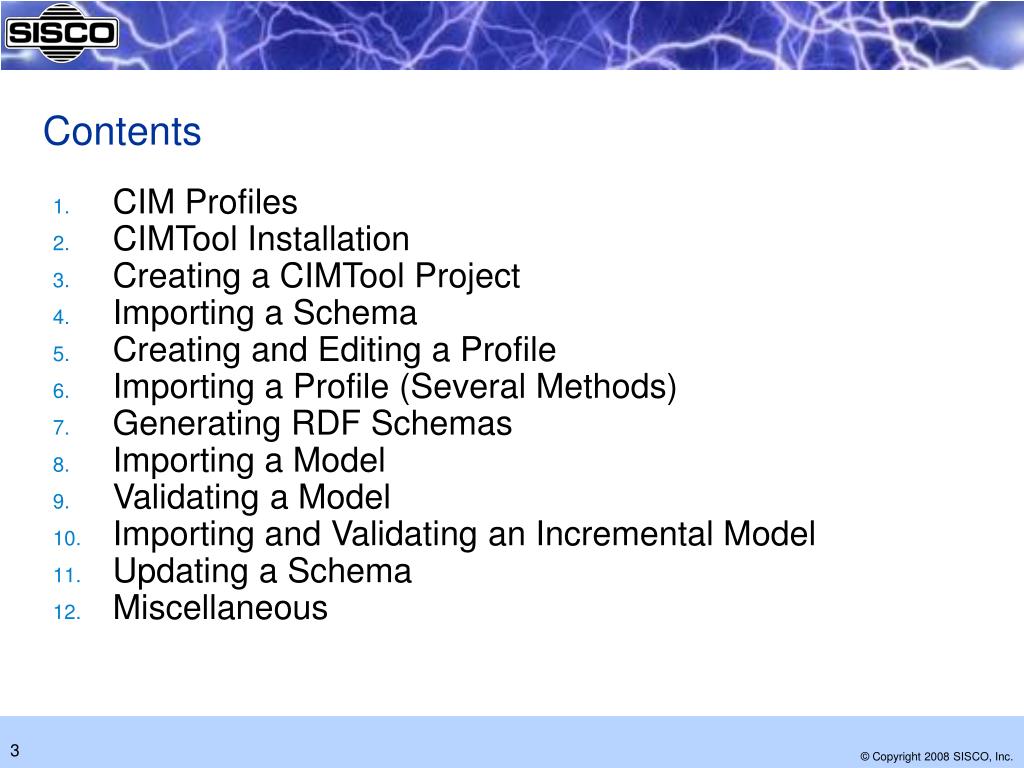 SISCO

Contents

1. CIM Profiles
2. CIMTool Installation
3. Creating a CIMTool Project
4. Importing a Schema
5. Creating and Editing a Profile
6. Importing a Profile (Several Methods)
7. Generating RDF Schemas
8. Importing a Model
9. Validating a Model
10. Importing and Validating an Incremental Model
11. Updating a Schema
12. Miscellaneous

3

© Copyright 2008 SISCO, Inc.